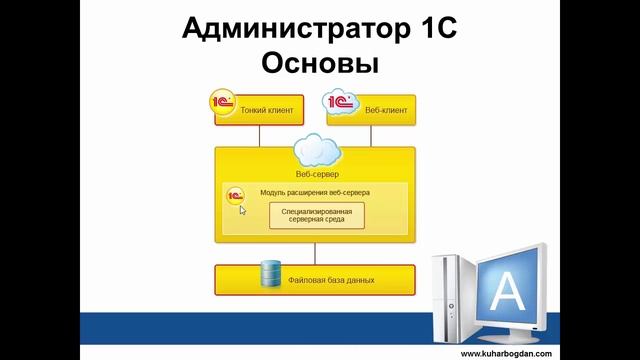 Администратор 1С
Основы

1С Тонкий клиент

1С Веб-клиент

Веб-сервер

1С Модуль расширения веб-сервера

Специализированная серверная среда

Файловая база данных

A

www.kuharbogdan.com